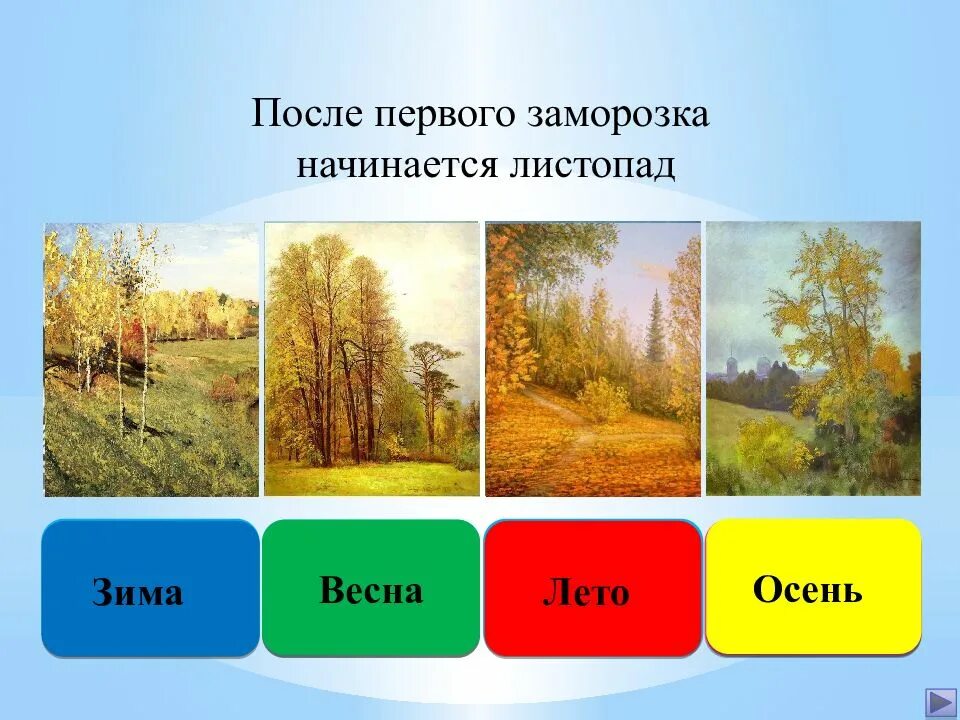 После первого заморозка начинается листопад

Зима

Весна

Лето

Осень